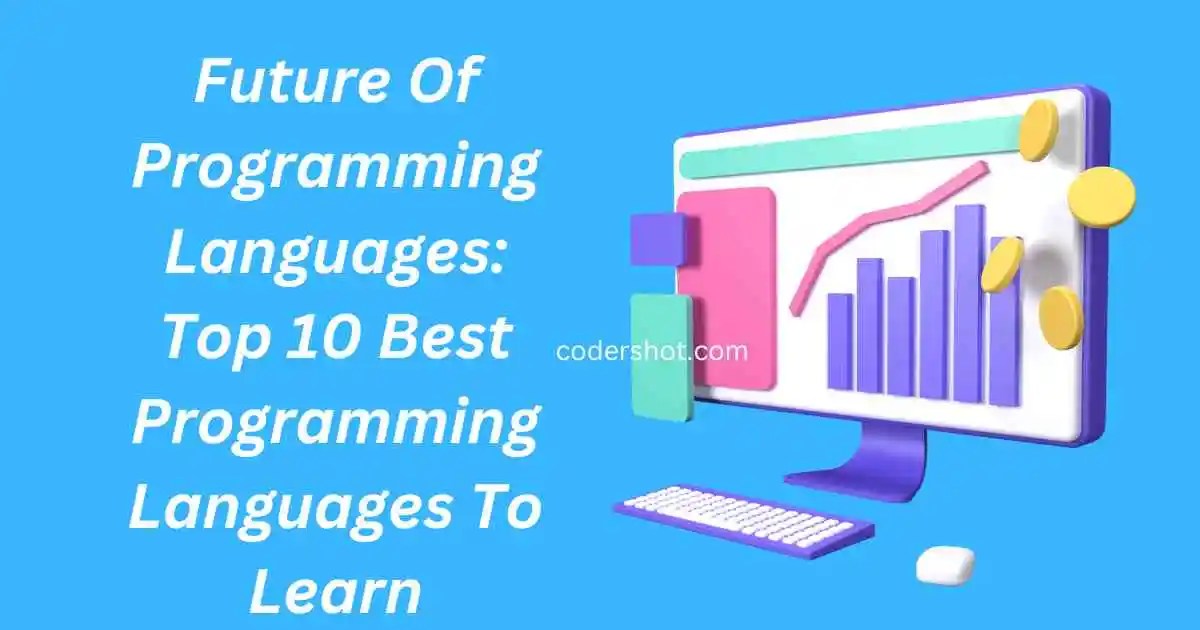 Future Of Programming Languages: Top 10 Best Programming Languages To Learn

codershot.com